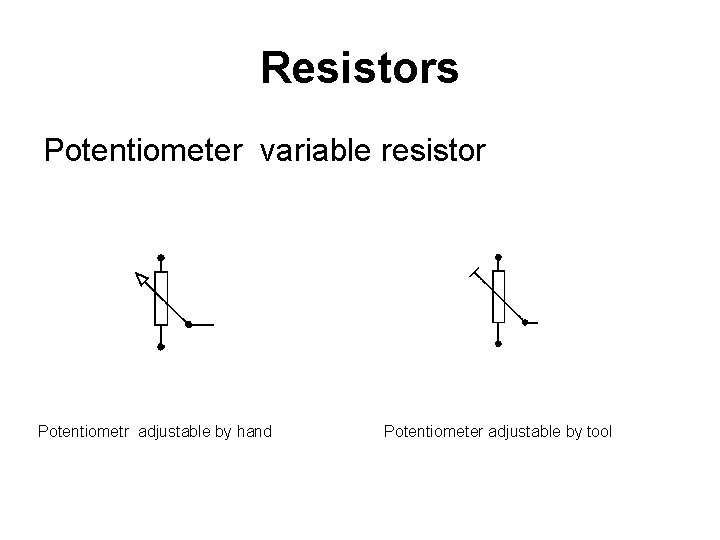 Resistors

Potentiometer variable resistor

Potentiometr adjustable by hand

Potentiometer adjustable by tool